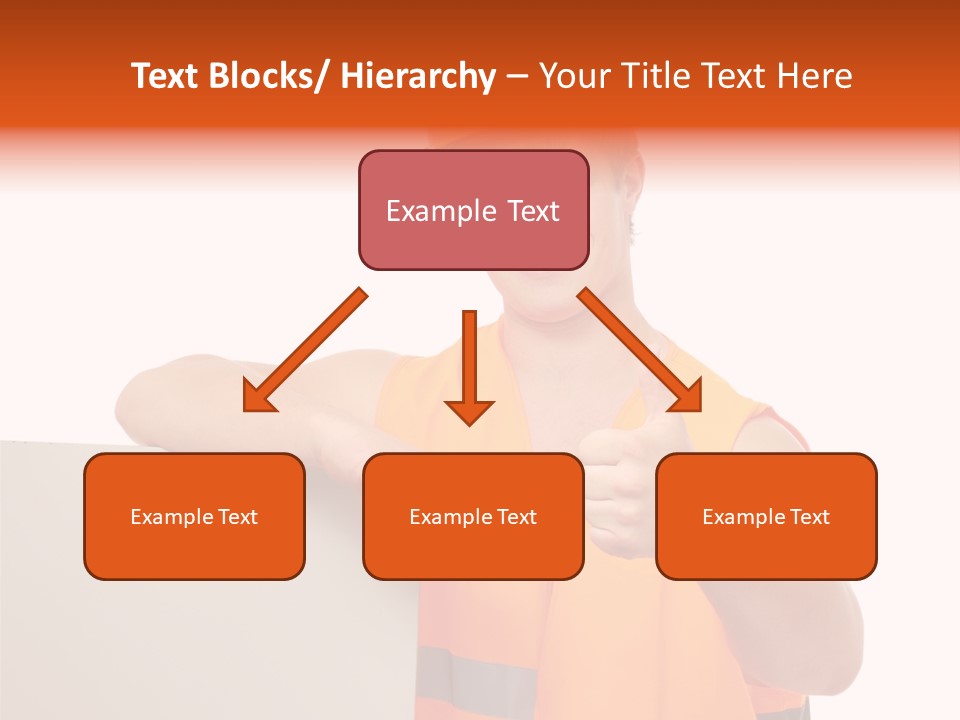 Text Blocks/ Hierarchy – Your Title Text Here

Example Text

Example Text

Example Text

Example Text